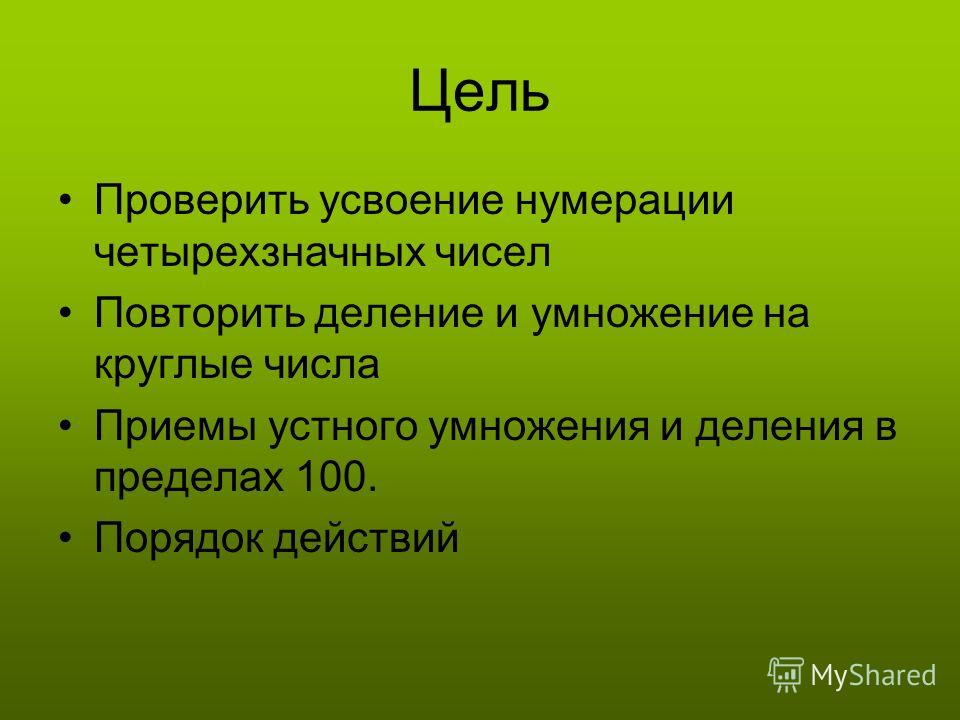 Цель

• Проверить усвоение нумерации четырехзначных чисел
• Повторить деление и умножение на круглые числа
• Приемы устного умножения и деления в пределах 100.
• Порядок действий

MyShared